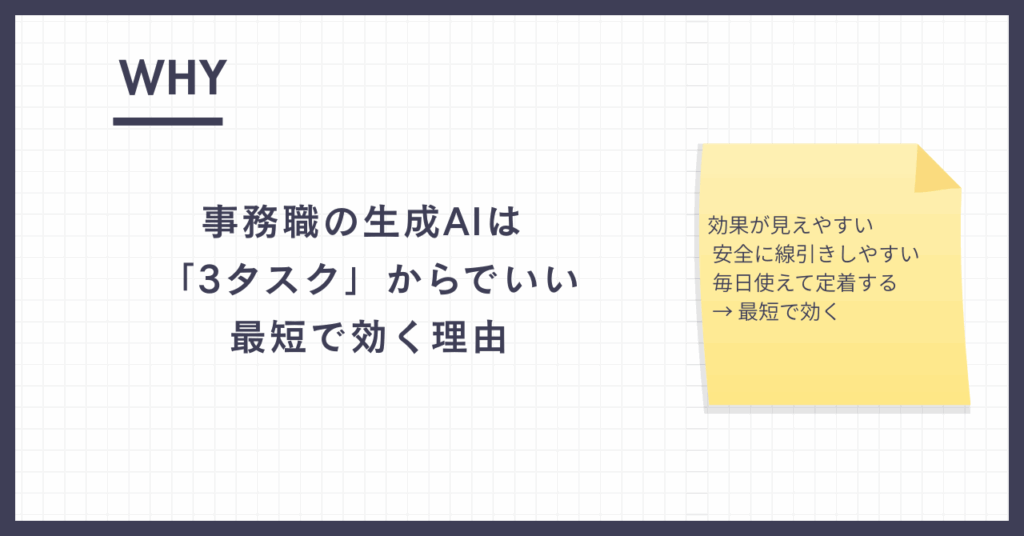 WHY

事務職の生成AIは
「3タスク」からでいい
最短で効く理由

効果が見えやすい
安全に線引きしやすい
毎日使えて定着する
→ 最短で効く